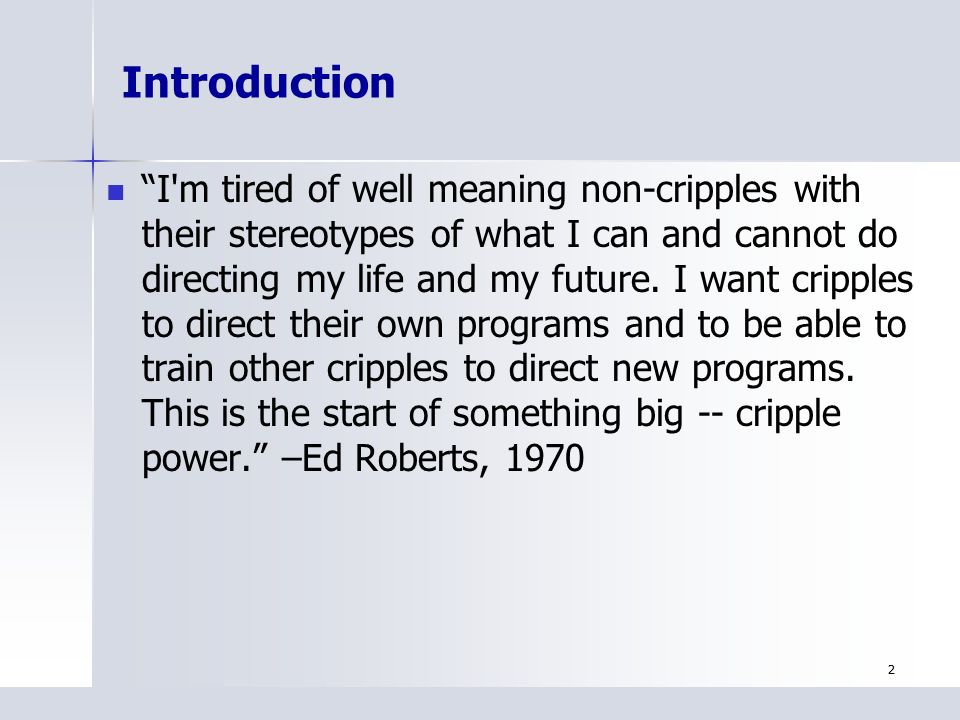 Introduction

“I'm tired of well meaning non-cripples with their stereotypes of what I can and cannot do directing my life and my future. I want cripples to direct their own programs and to be able to train other cripples to direct new programs. This is the start of something big -- cripple power.” –Ed Roberts, 1970

2